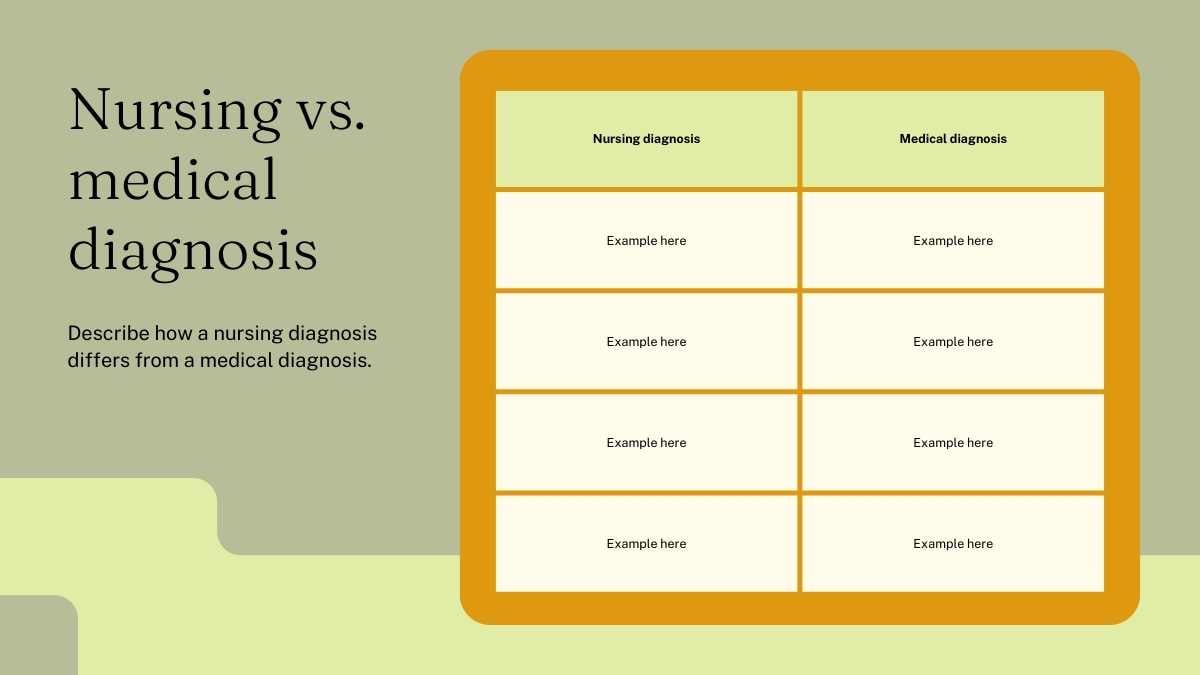 Nursing vs. medical diagnosis

Describe how a nursing diagnosis differs from a medical diagnosis.

| Nursing diagnosis | Medical diagnosis |
|---|---|
| Example here | Example here |
| Example here | Example here |
| Example here | Example here |
| Example here | Example here |